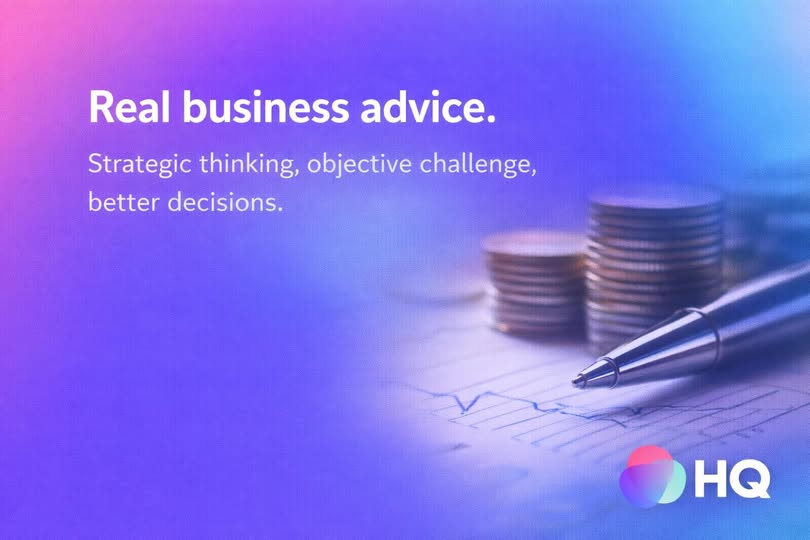 Real business advice.

Strategic thinking, objective challenge, better decisions.

HQ